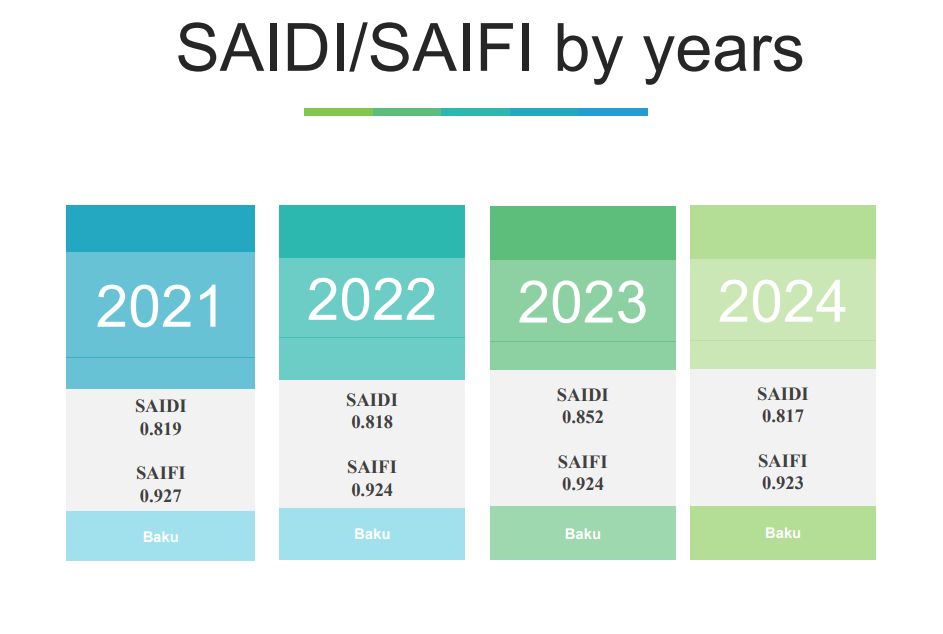 SAIDI/SAIFI by years

2021

SAIDI
0.819

SAIFI
0.927

Baku

2022

SAIDI
0.818

SAIFI
0.924

Baku

2023

SAIDI
0.852

SAIFI
0.924

Baku

2024

SAIDI
0.817

SAIFI
0.923

Baku